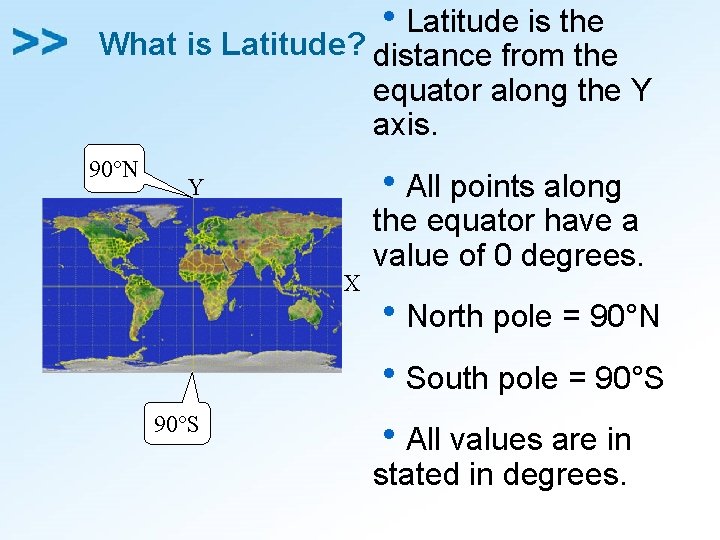 >> What is Latitude?

90°N

Y

X

90°S

• Latitude is the distance from the equator along the Y axis.

• All points along the equator have a value of 0 degrees.

• North pole = 90°N

• South pole = 90°S

• All values are in stated in degrees.